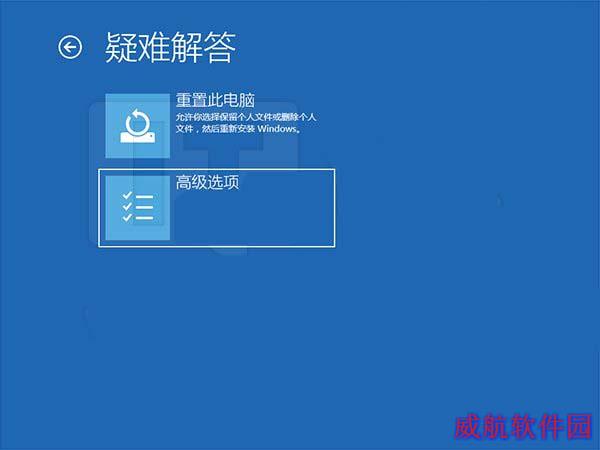 疑难解答

重置此电脑
允许你选择保留个人文件或删除个人文件，然后重新安装 Windows。

高级选项

威航软件园